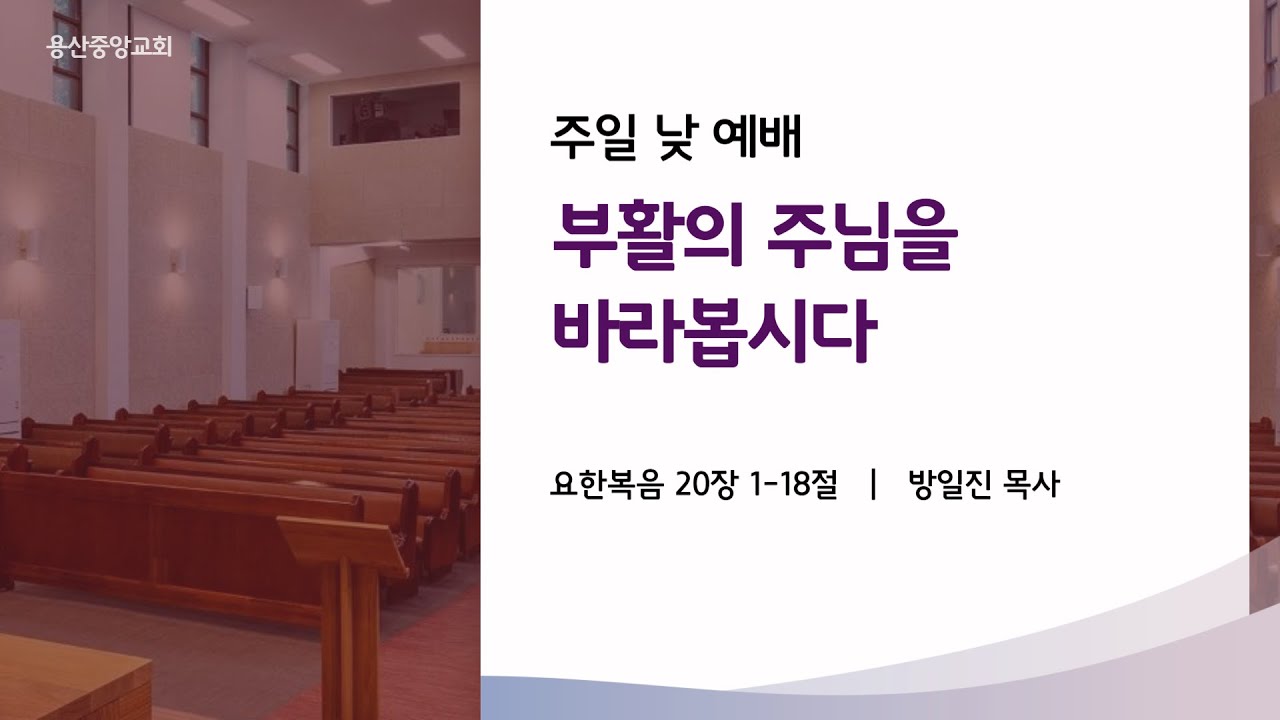 용산중앙교회

주일 낮 예배

부활의 주님을 바라봅시다

요한복음 20장 1-18절 | 방일진 목사